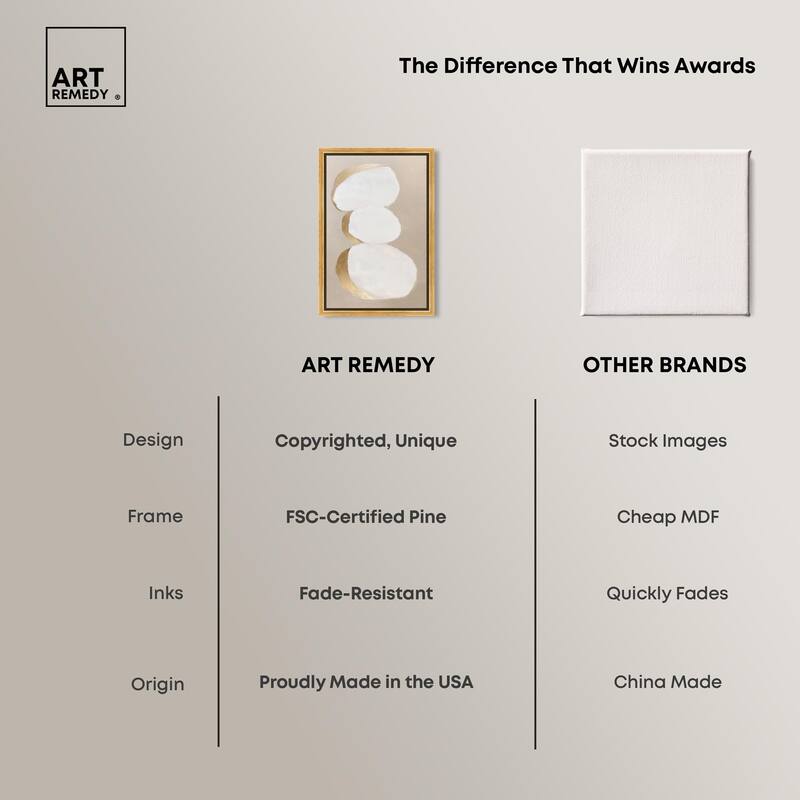 ART REMEDY ®

The Difference That Wins Awards

| | ART REMEDY | OTHER BRANDS |
|---|---|---|
| Design | Copyrighted, Unique | Stock Images |
| Frame | FSC-Certified Pine | Cheap MDF |
| Inks | Fade-Resistant | Quickly Fades |
| Origin | Proudly Made in the USA | China Made |